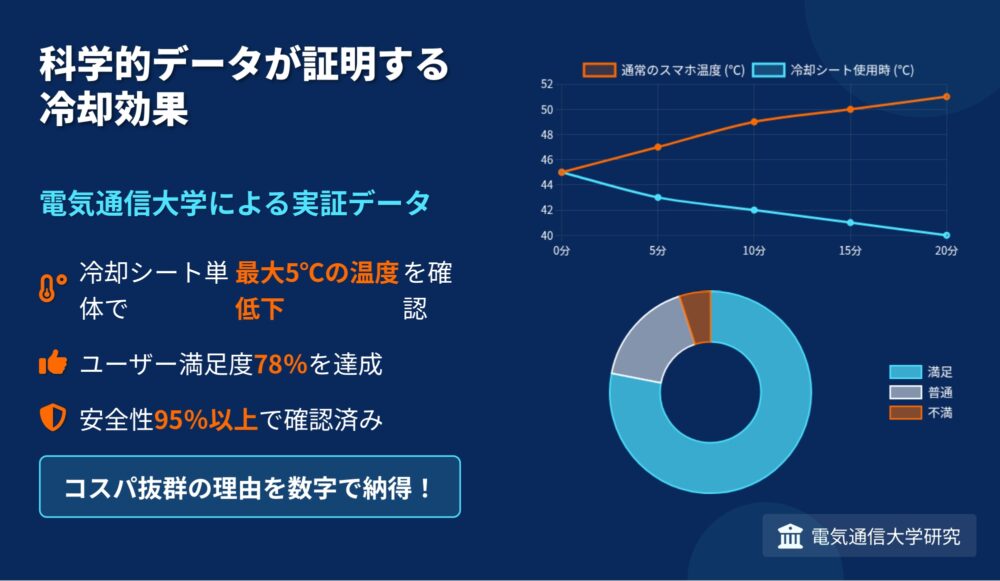 科学的データが証明する冷却効果

電気通信大学による実証データ

冷却シート単体で最大5°Cの温度低下を確認

ユーザー満足度78%を達成

安全性95%以上で確認済み

コスパ抜群の理由を数字で納得！

通常のスマホ温度 (°C)　冷却シート使用時 (°C)

52
50
48
46
44
42
40

0分　5分　10分　15分　20分

満足
普通
不満

電気通信大学研究